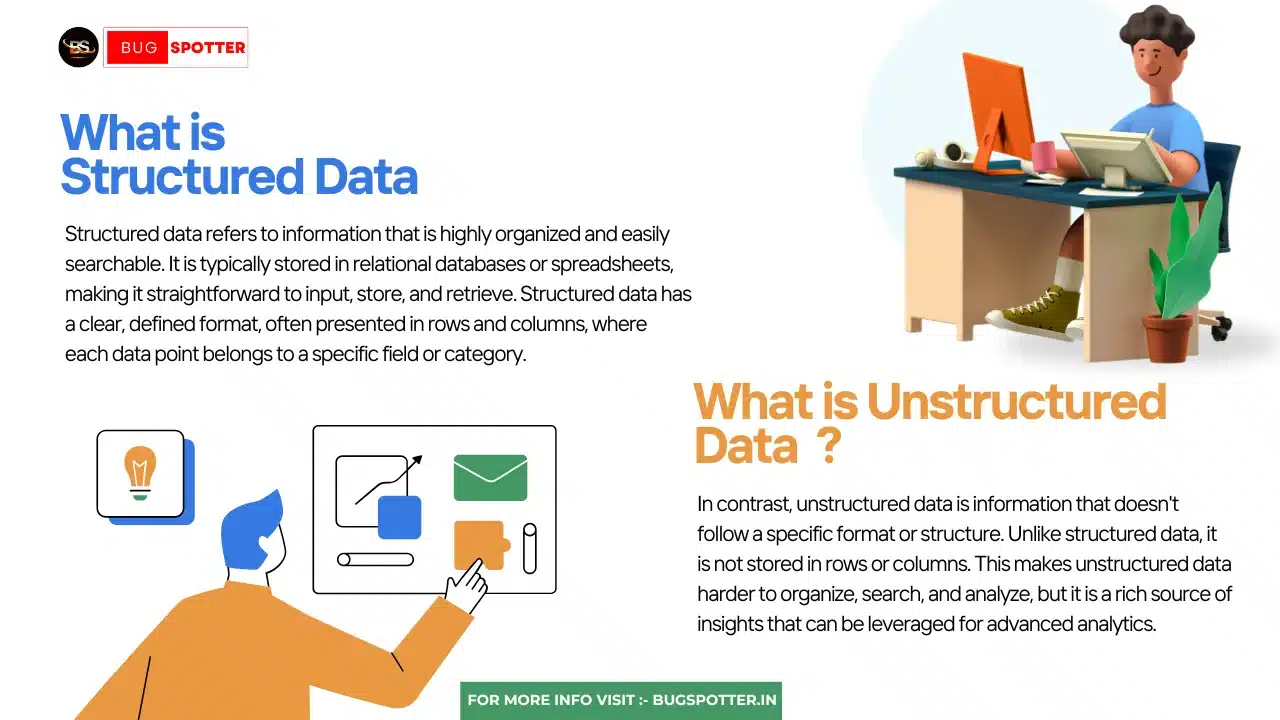 BS BUG SPOTTER

What is Structured Data

Structured data refers to information that is highly organized and easily searchable. It is typically stored in relational databases or spreadsheets, making it straightforward to input, store, and retrieve. Structured data has a clear, defined format, often presented in rows and columns, where each data point belongs to a specific field or category.

What is Unstructured Data ?

In contrast, unstructured data is information that doesn't follow a specific format or structure. Unlike structured data, it is not stored in rows or columns. This makes unstructured data harder to organize, search, and analyze, but it is a rich source of insights that can be leveraged for advanced analytics.

FOR MORE INFO VISIT :- BUGSPOTTER.IN